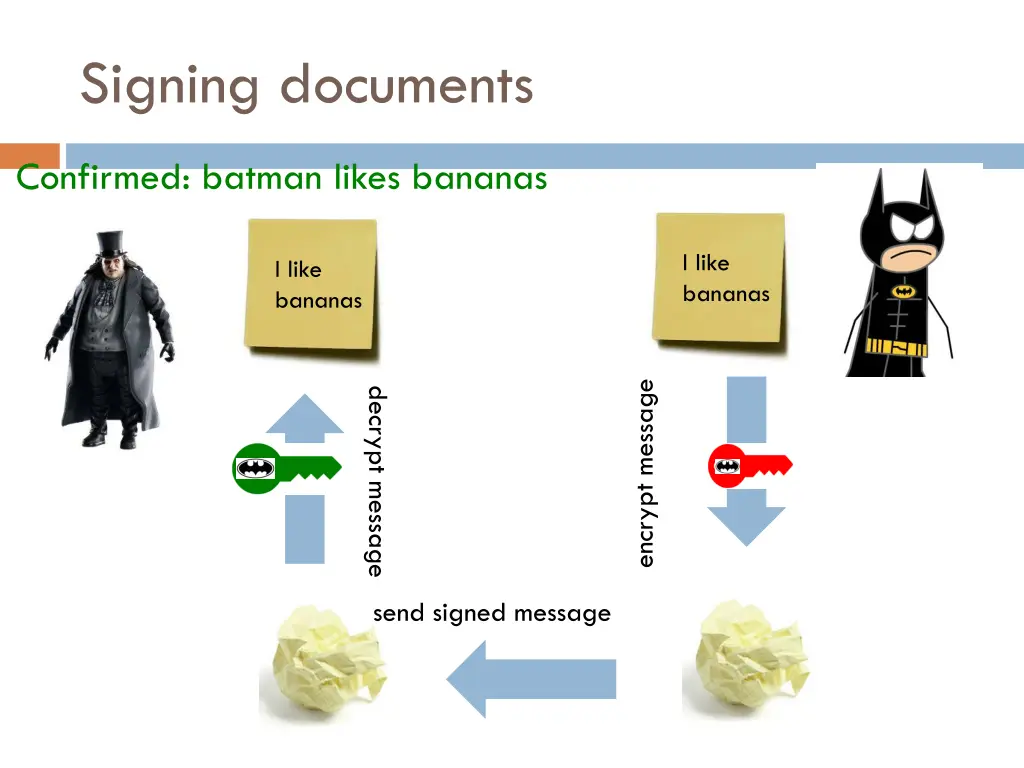 Signing documents

Confirmed: batman likes bananas

I like bananas

I like bananas

decrypt message

encrypt message

send signed message